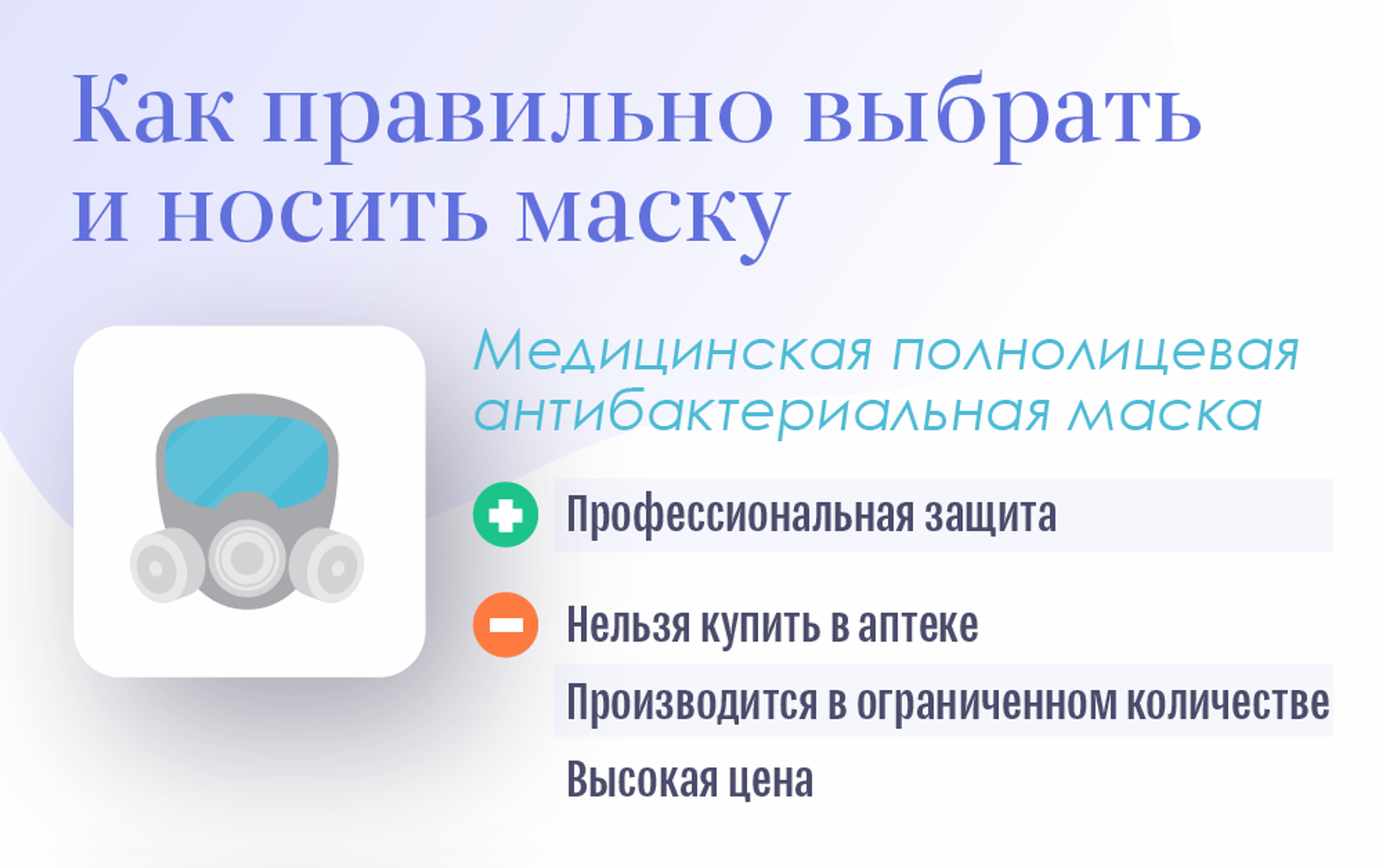 Как правильно выбрать и носить маску

Медицинская полнолицевая антибактериальная маска

Профессиональная защита

Нельзя купить в аптеке

Производится в ограниченном количестве

Высокая цена